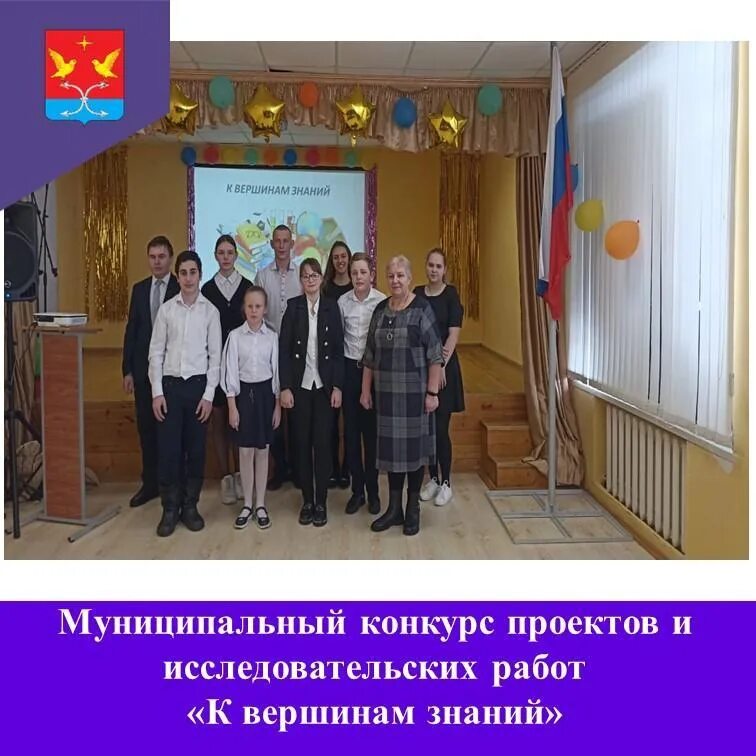 К ВЕРШИНАМ ЗНАНИЙ

Муниципальный конкурс проектов и исследовательских работ «К вершинам знаний»